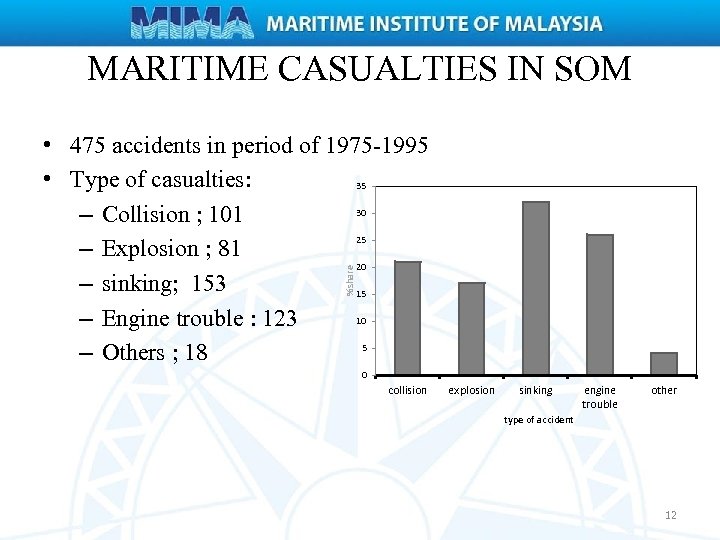 MIMA MARITIME INSTITUTE OF MALAYSIA

MARITIME CASUALTIES IN SOM

• 475 accidents in period of 1975-1995
• Type of casualties:
– Collision ; 101
– Explosion ; 81
– sinking; 153
– Engine trouble : 123
– Others ; 18

35
30
25
20
15
10
5
0
%share
collision
explosion
sinking
engine trouble
other
type of accident

12